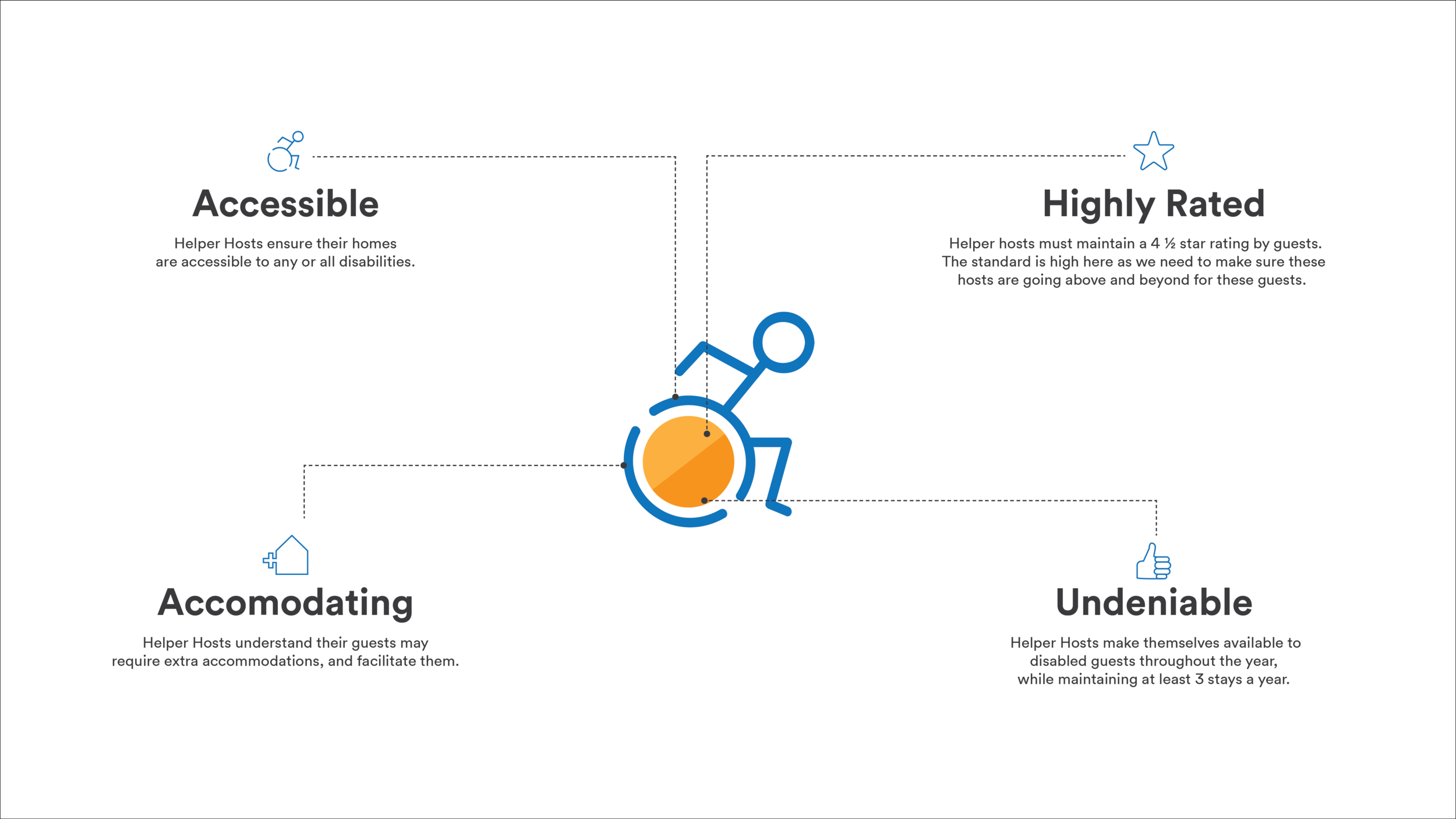 Accessible

Helper Hosts ensure their homes are accessible to any or all disabilities.

Highly Rated

Helper hosts must maintain a 4 ½ star rating by guests. The standard is high here as we need to make sure these hosts are going above and beyond for these guests.

Accomodating

Helper Hosts understand their guests may require extra accommodations, and facilitate them.

Undeniable

Helper Hosts make themselves available to disabled guests throughout the year, while maintaining at least 3 stays a year.